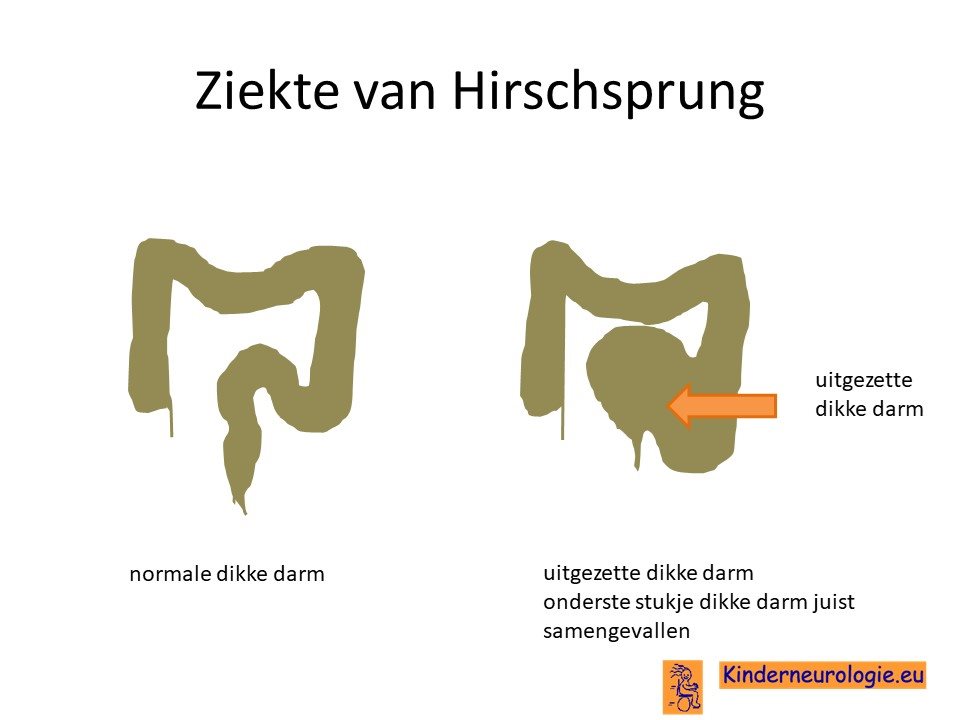 Ziekte van Hirschsprung

uitgezette dikke darm

normale dikke darm

uitgezette dikke darm
onderste stukje dikke darm juist samengevallen

Kinderneurologie.eu